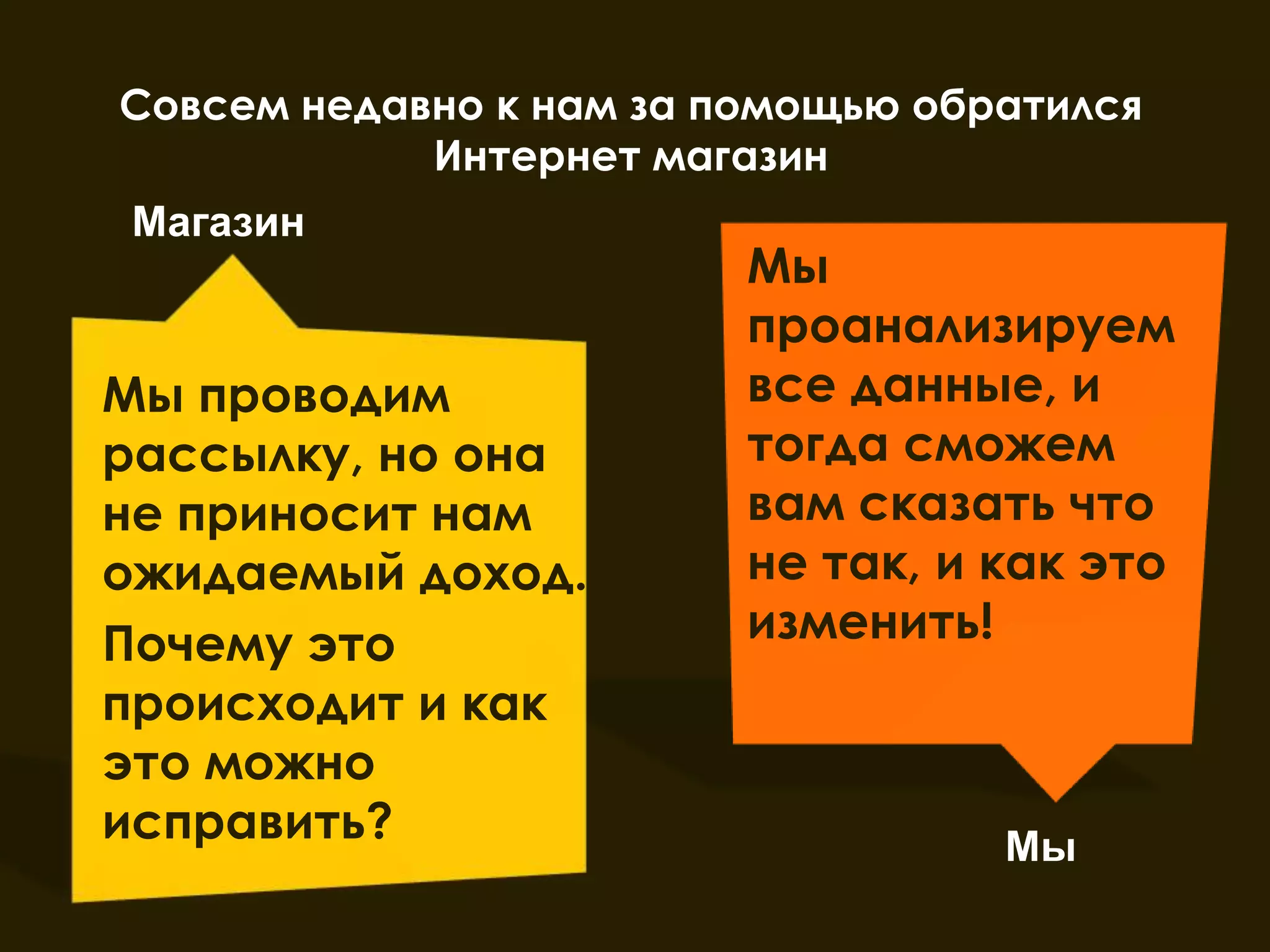 Совсем недавно к нам за помощью обратился Интернет магазин

Магазин

Мы проводим рассылку, но она не приносит нам ожидаемый доход.

Почему это происходит и как это можно исправить?

Мы проанализируем все данные, и тогда сможем вам сказать что не так, и как это изменить!

Мы